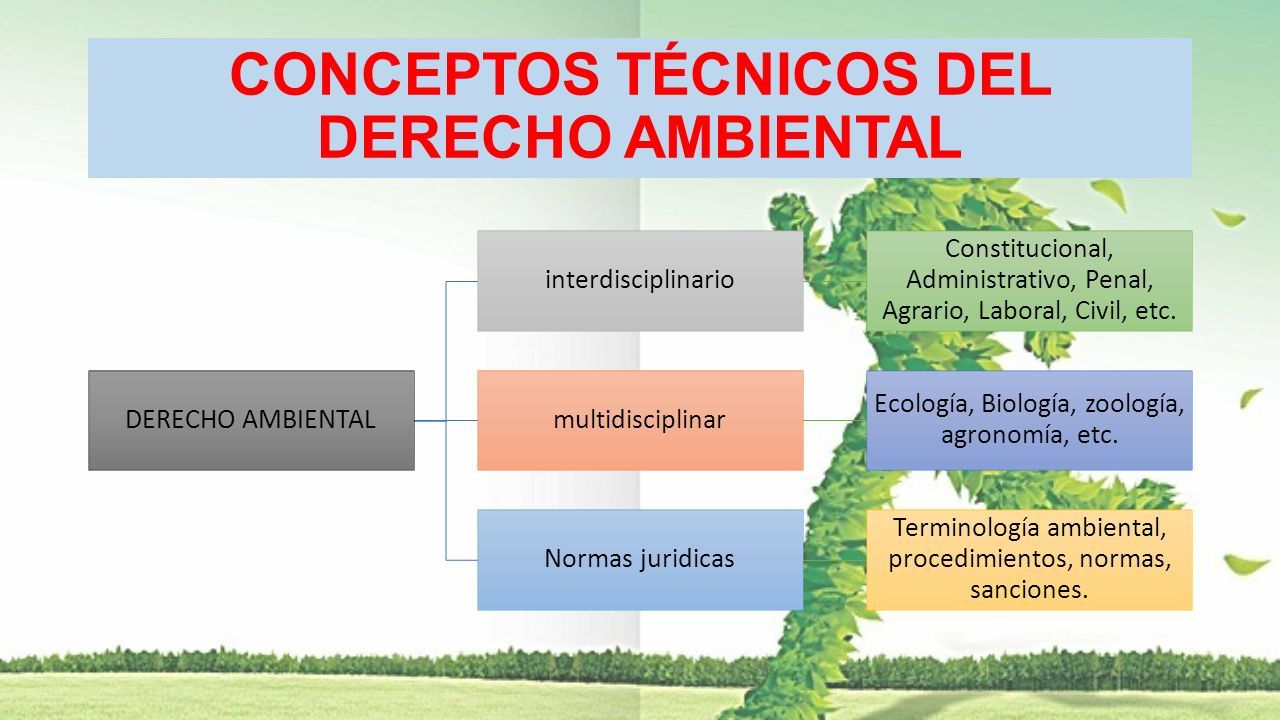 CONCEPTOS TÉCNICOS DEL DERECHO AMBIENTAL

DERECHO AMBIENTAL

interdisciplinario

Constitucional, Administrativo, Penal, Agrario, Laboral, Civil, etc.

multidisciplinar

Ecología, Biología, zoología, agronomía, etc.

Normas juridicas

Terminología ambiental, procedimientos, normas, sanciones.